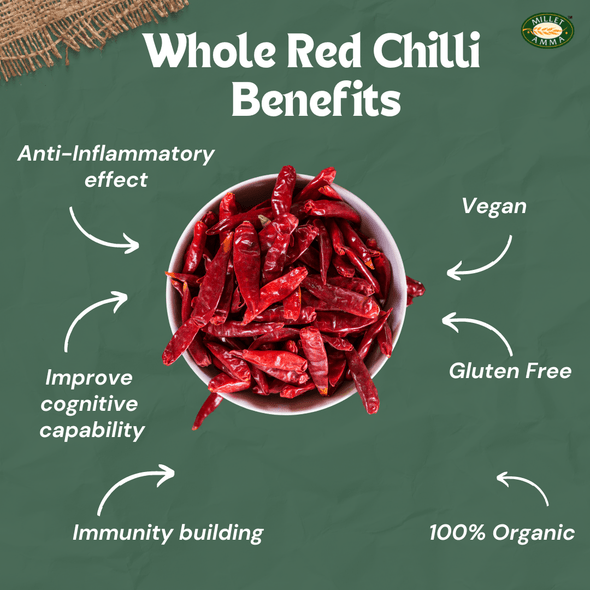 MILLET AMMA

Whole Red Chilli Benefits

Anti-Inflammatory effect

Vegan

Improve cognitive capability

Gluten Free

Immunity building

100% Organic